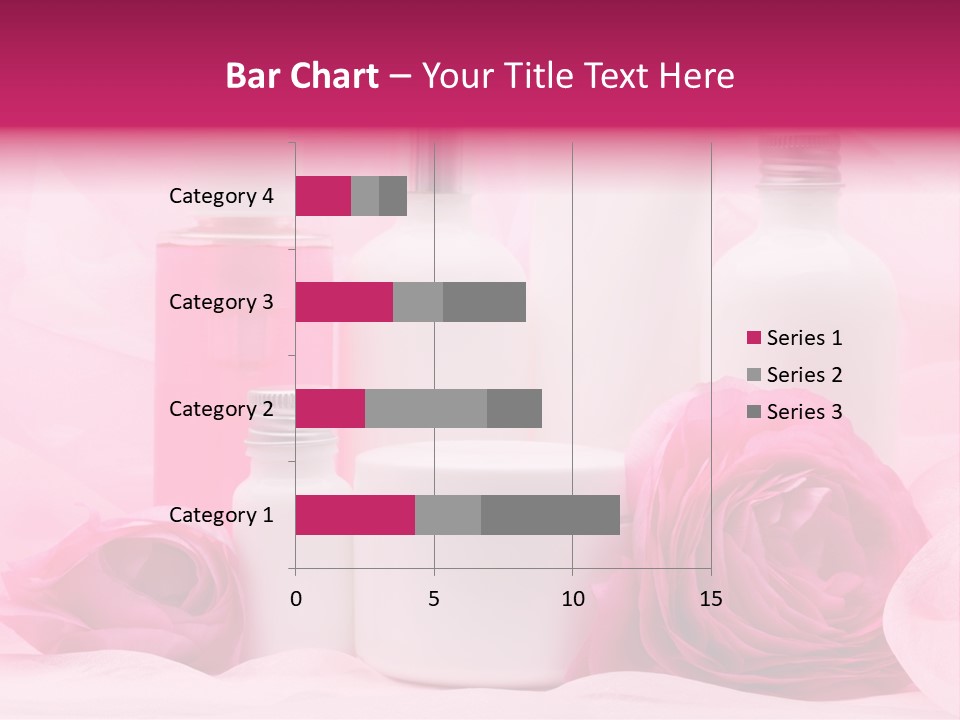 Bar Chart – Your Title Text Here

Category 4
Category 3
Category 2
Category 1

0
5
10
15

Series 1
Series 2
Series 3